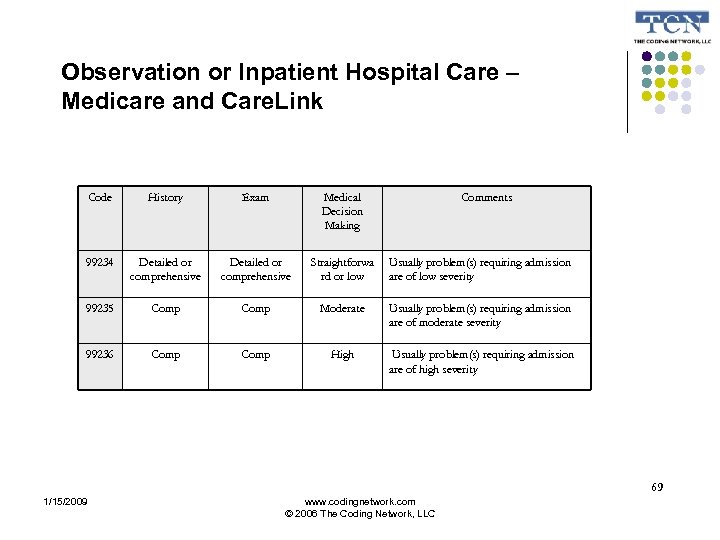 TCN
THE CODING NETWORK, LLC

Observation or Inpatient Hospital Care – Medicare and CareLink

| Code | History | Exam | Medical Decision Making | Comments |
|---|---|---|---|---|
| 99234 | Detailed or comprehensive | Detailed or comprehensive | Straightforward or low | Usually problem(s) requiring admission are of low severity |
| 99235 | Comp | Comp | Moderate | Usually problem(s) requiring admission are of moderate severity |
| 99236 | Comp | Comp | High | Usually problem(s) requiring admission are of high severity |

69

1/15/2009

www.codingnetwork.com
© 2006 The Coding Network, LLC